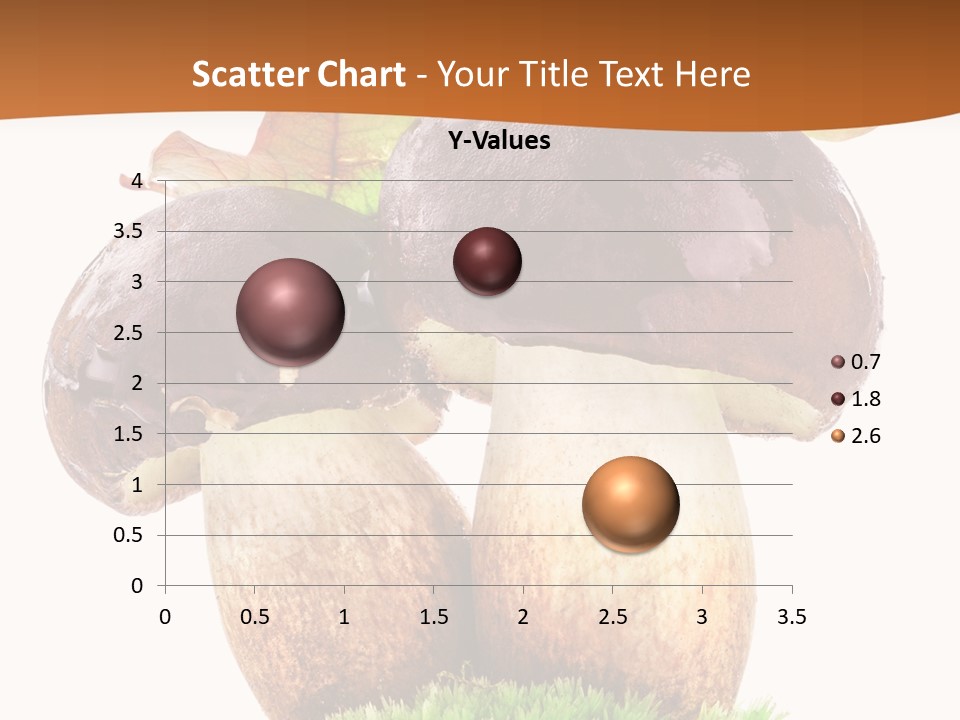 Scatter Chart - Your Title Text Here

Y-Values

4
3.5
3
2.5
2
1.5
1
0.5
0

0 0.5 1 1.5 2 2.5 3 3.5

0.7
1.8
2.6